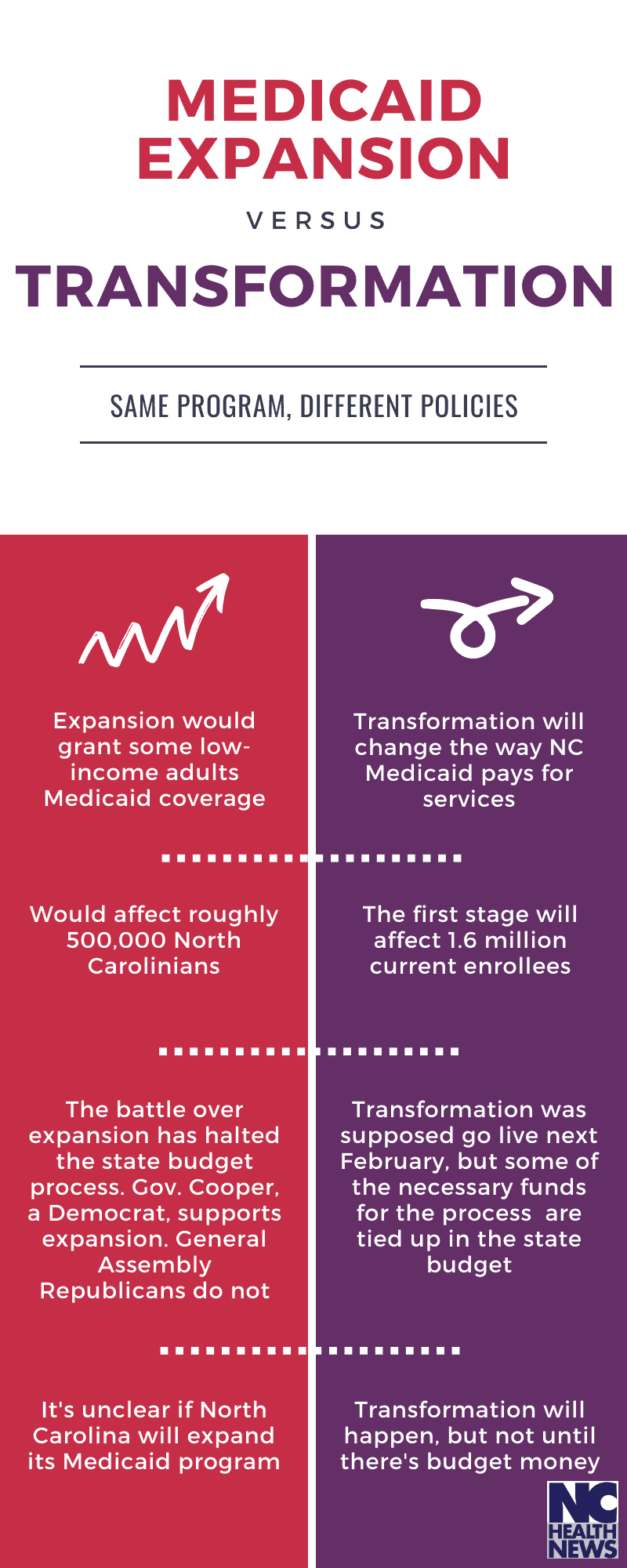 MEDICAID EXPANSION

VERSUS

TRANSFORMATION

SAME PROGRAM, DIFFERENT POLICIES

Expansion would grant some low-income adults Medicaid coverage

Would affect roughly 500,000 North Carolinians

The battle over expansion has halted the state budget process. Gov. Cooper, a Democrat, supports expansion. General Assembly Republicans do not

It's unclear if North Carolina will expand its Medicaid program

Transformation will change the way NC Medicaid pays for services

The first stage will affect 1.6 million current enrollees

Transformation was supposed go live next February, but some of the necessary funds for the process are tied up in the state budget

Transformation will happen, but not until there's budget money

NC HEALTH NEWS